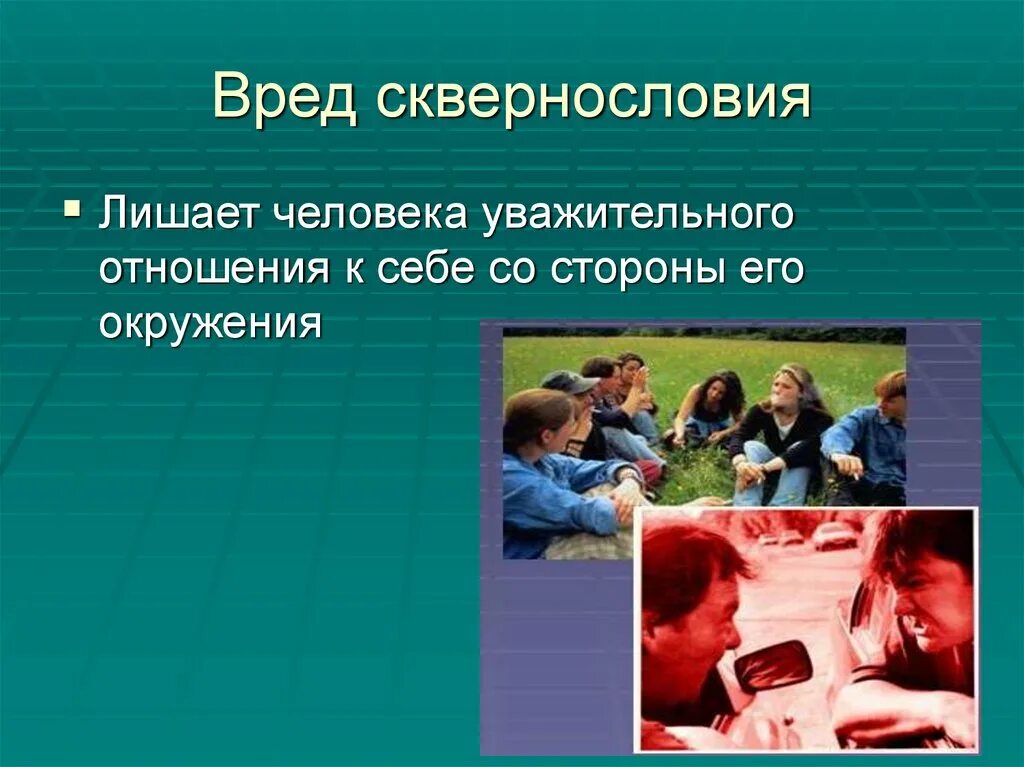 Вред сквернословия

▪ Лишает человека уважительного отношения к себе со стороны его окружения